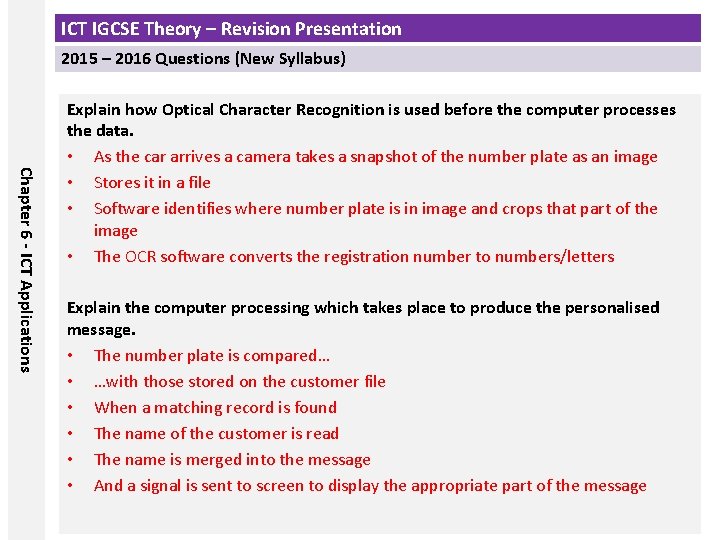 ICT IGCSE Theory – Revision Presentation

2015 – 2016 Questions (New Syllabus)

Chapter 6 - ICT Applications

Explain how Optical Character Recognition is used before the computer processes the data.

• As the car arrives a camera takes a snapshot of the number plate as an image
• Stores it in a file
• Software identifies where number plate is in image and crops that part of the image
• The OCR software converts the registration number to numbers/letters

Explain the computer processing which takes place to produce the personalised message.

• The number plate is compared…
• …with those stored on the customer file
• When a matching record is found
• The name of the customer is read
• The name is merged into the message
• And a signal is sent to screen to display the appropriate part of the message